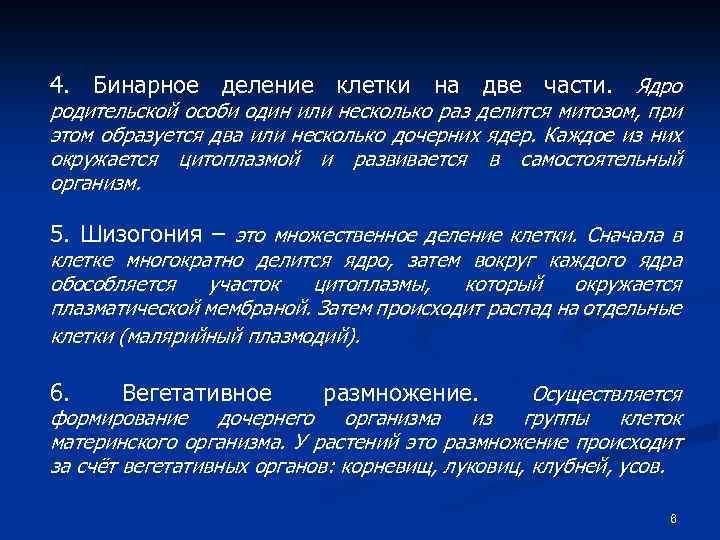 4. Бинарное деление клетки на две части. Ядро родительской особи один или несколько раз делится митозом, при этом образуется два или несколько дочерних ядер. Каждое из них окружается цитоплазмой и развивается в самостоятельный организм.

5. Шизогония – это множественное деление клетки. Сначала в клетке многократно делится ядро, затем вокруг каждого ядра обособляется участок цитоплазмы, который окружается плазматической мембраной. Затем происходит распад на отдельные клетки (малярийный плазмодий).

6. Вегетативное размножение. Осуществляется формирование дочернего организма из группы клеток материнского организма. У растений это размножение происходит за счёт вегетативных органов: корневищ, луковиц, клубней, усов.

8